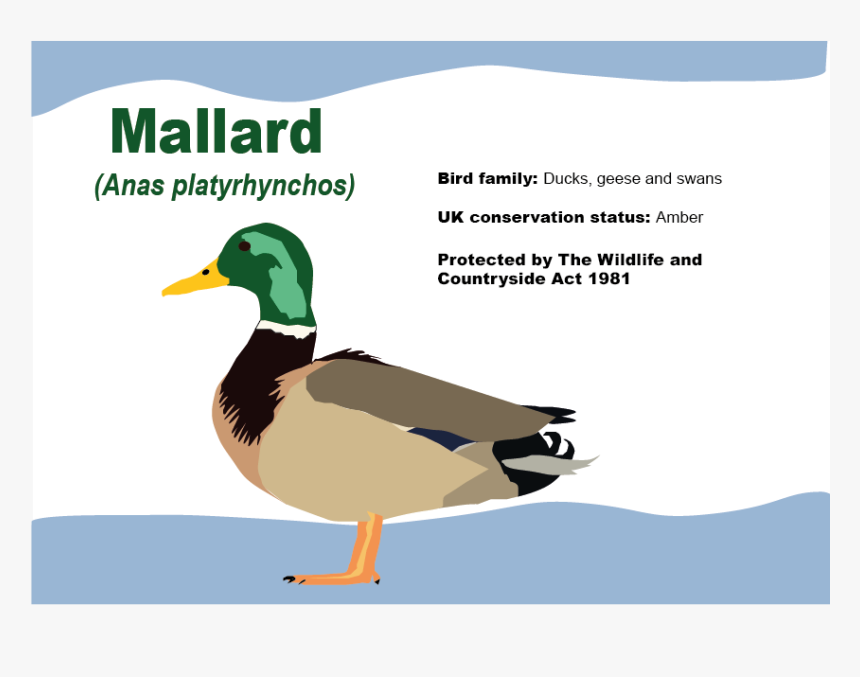 Mallard

(Anas platyrhynchos)

Bird family: Ducks, geese and swans

UK conservation status: Amber

Protected by The Wildlife and Countryside Act 1981